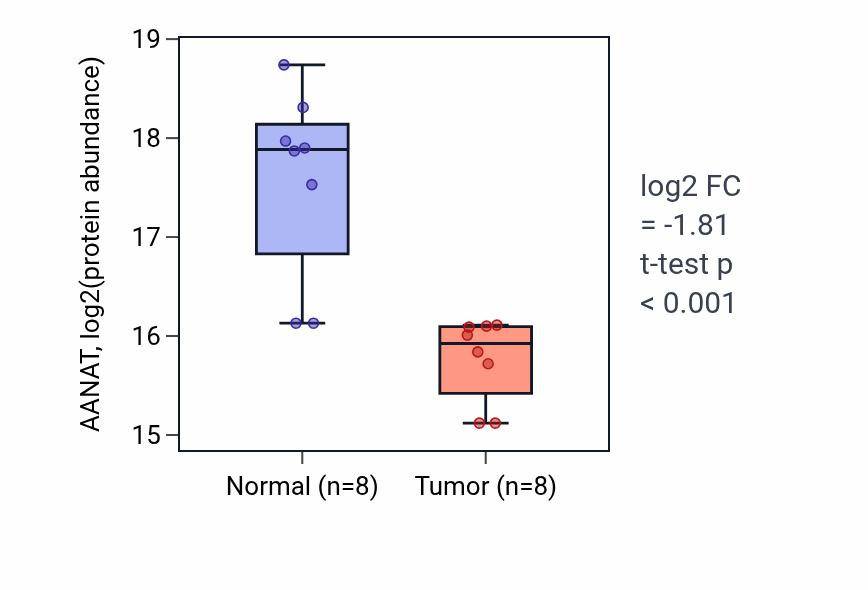 AANAT, log2(protein abundance)

19
18
17
16
15

Normal (n=8)
Tumor (n=8)

log2 FC
= -1.81
t-test p
< 0.001